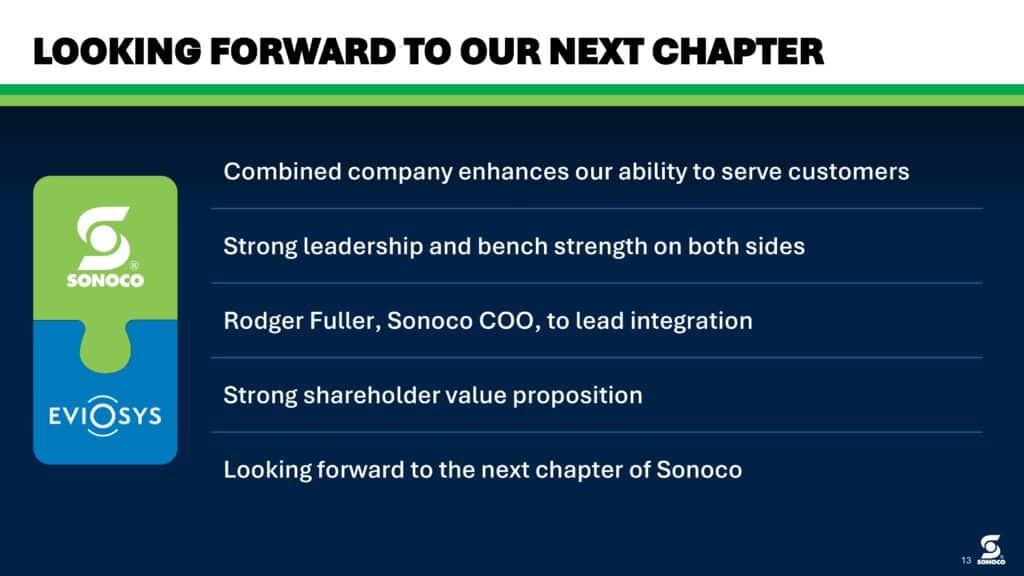 LOOKING FORWARD TO OUR NEXT CHAPTER

SONOCO®

EVIOSYS

Combined company enhances our ability to serve customers

Strong leadership and bench strength on both sides

Rodger Fuller, Sonoco COO, to lead integration

Strong shareholder value proposition

Looking forward to the next chapter of Sonoco

13

SONOCO